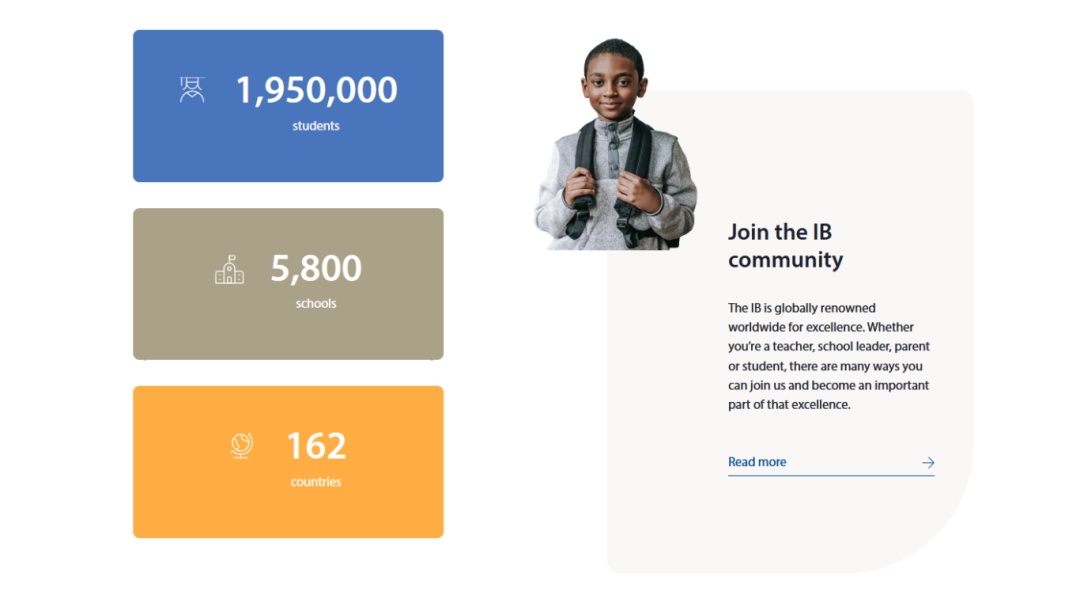 1,950,000
students

5,800
schools

162
countries

Join the IB community

The IB is globally renowned worldwide for excellence. Whether you're a teacher, school leader, parent or student, there are many ways you can join us and become an important part of that excellence.

Read more